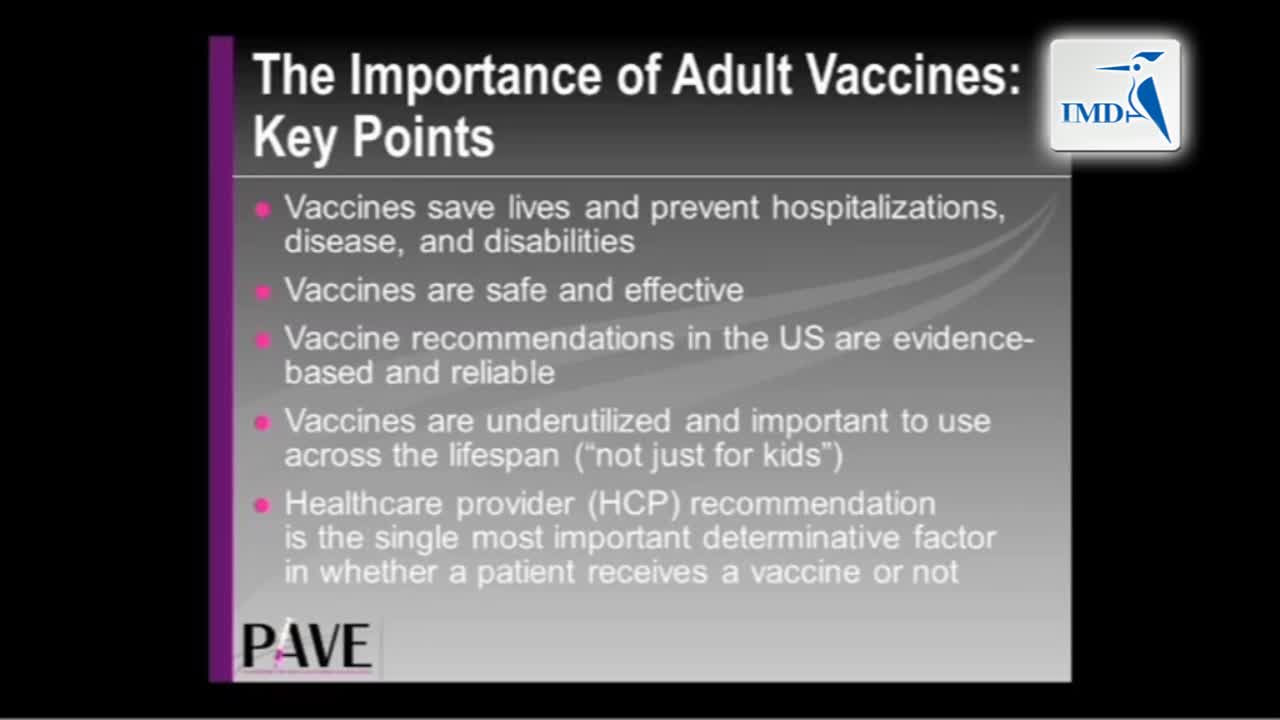 The Importance of Adult Vaccines: Key Points

IMD

- Vaccines save lives and prevent hospitalizations, disease, and disabilities
- Vaccines are safe and effective
- Vaccine recommendations in the US are evidence-based and reliable
- Vaccines are underutilized and important to use across the lifespan ("not just for kids")
- Healthcare provider (HCP) recommendation is the single most important determinative factor in whether a patient receives a vaccine or not

PAVE